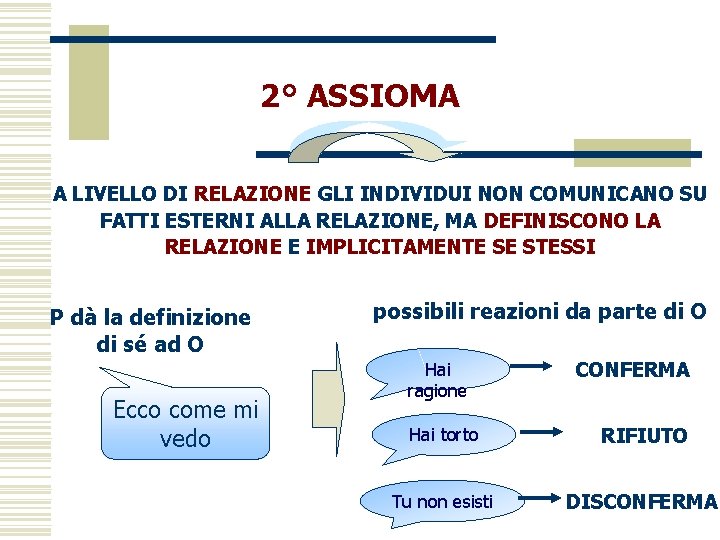 2° ASSIOMA

A LIVELLO DI RELAZIONE GLI INDIVIDUI NON COMUNICANO SU FATTI ESTERNI ALLA RELAZIONE, MA DEFINISCONO LA RELAZIONE E IMPLICITAMENTE SE STESSI

P dà la definizione di sé ad O

Ecco come mi vedo

possibili reazioni da parte di O

Hai ragione

CONFERMA

Hai torto

RIFIUTO

Tu non esisti

DISCONFERMA